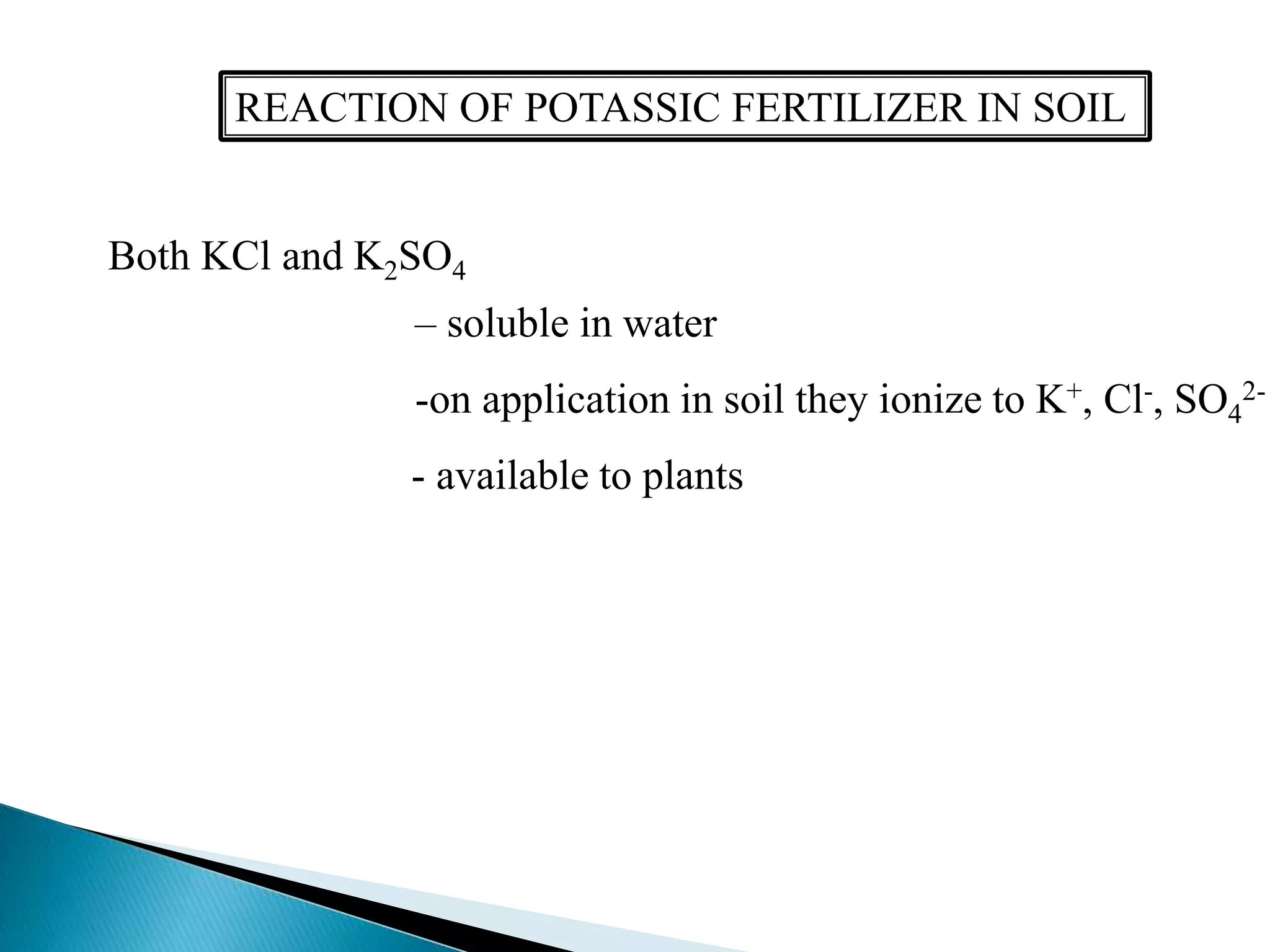 REACTION OF POTASSIC FERTILIZER IN SOIL

Both KCl and $K_2SO_4$

– soluble in water

-on application in soil they ionize to $K^+$, $Cl^-$, $SO_4^{2-}$

- available to plants